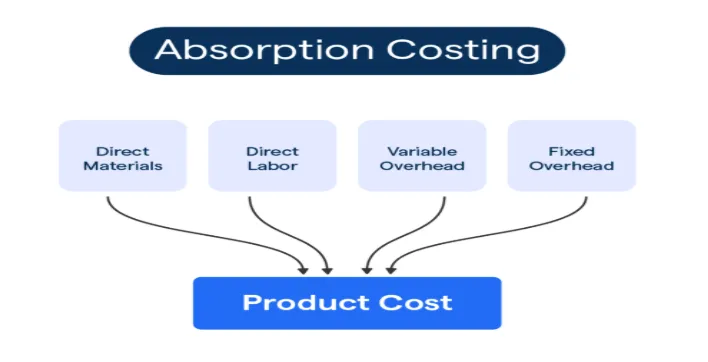 Absorption Costing

Direct Materials

Direct Labor

Variable Overhead

Fixed Overhead

Product Cost